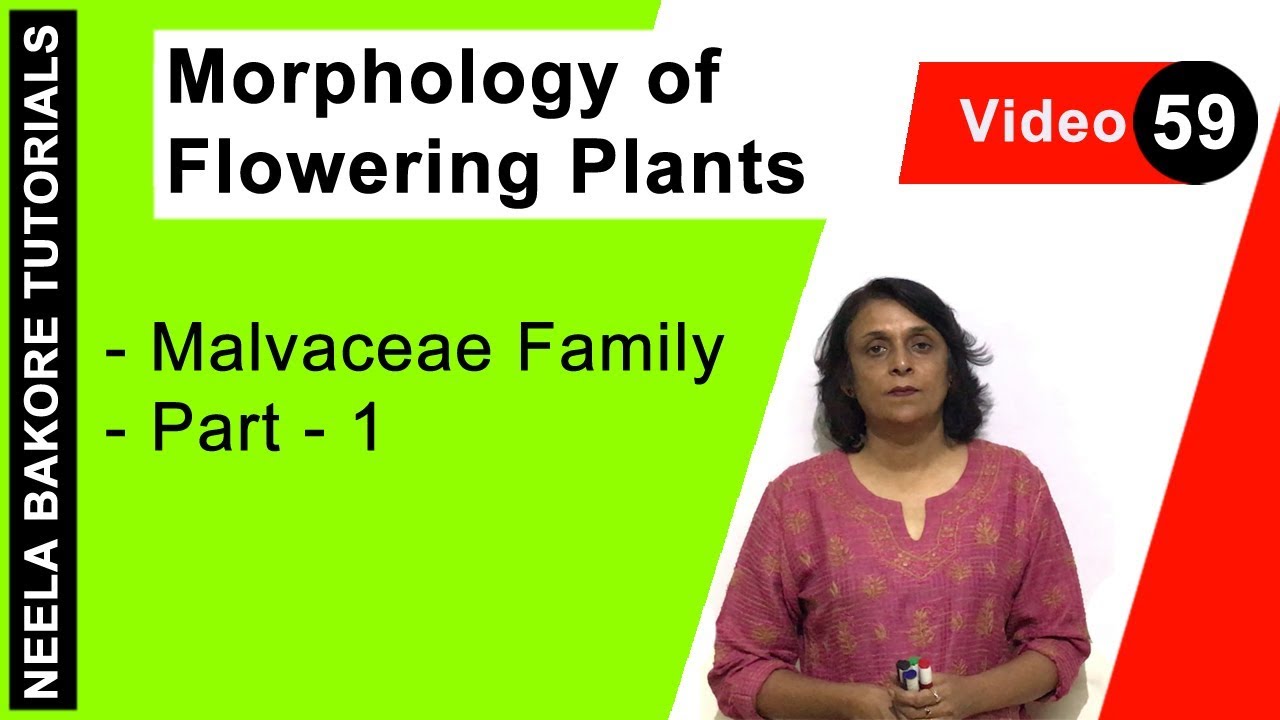 NEELA BAKORE TUTORIALS

Morphology of Flowering Plants

Video 59

- Malvaceae Family
- Part - 1